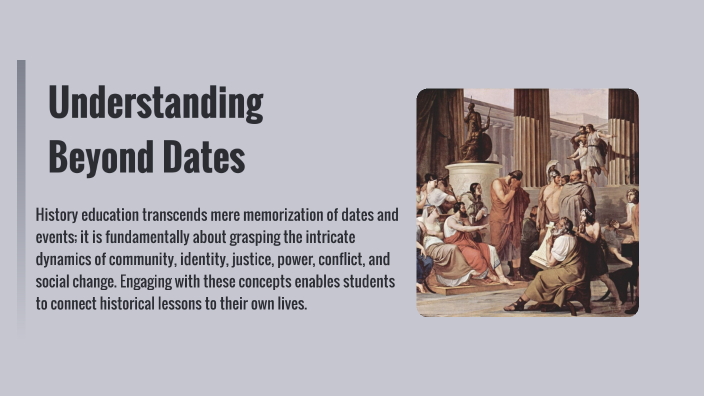 Understanding Beyond Dates

History education transcends mere memorization of dates and events; it is fundamentally about grasping the intricate dynamics of community, identity, justice, power, conflict, and social change. Engaging with these concepts enables students to connect historical lessons to their own lives.